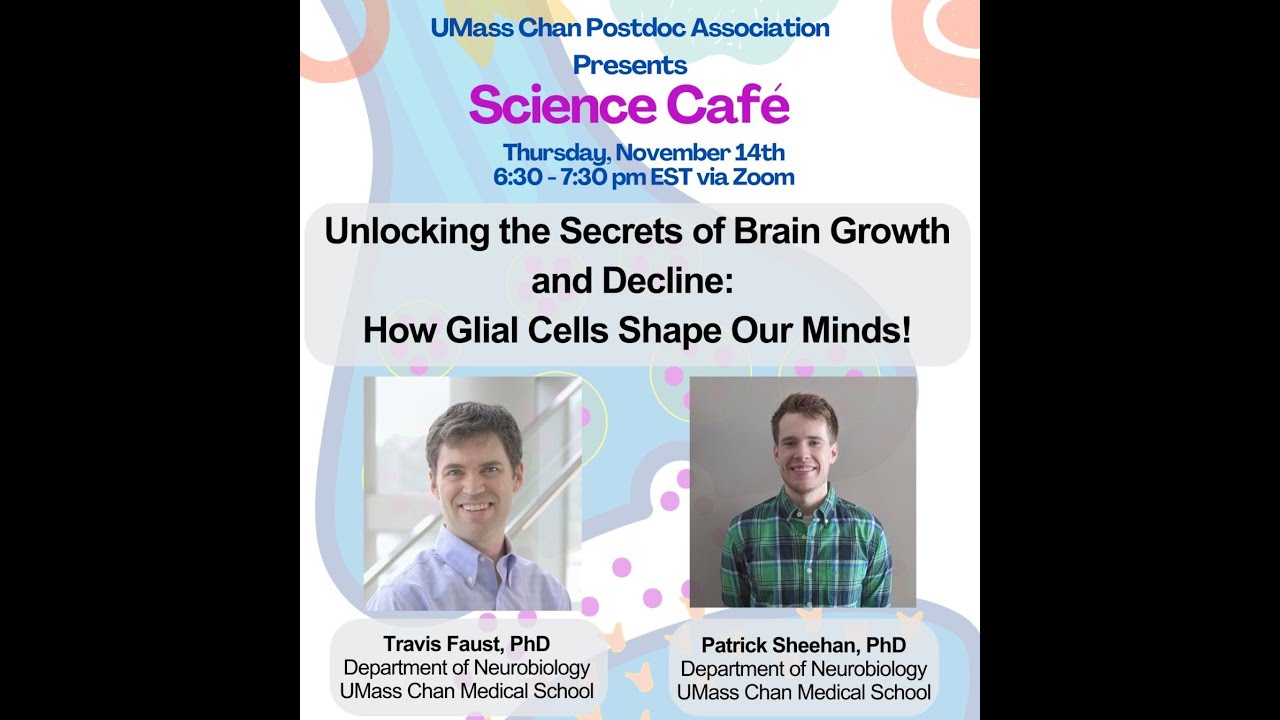 UMass Chan Postdoc Association
Presents
Science Café
Thursday, November 14th
6:30 - 7:30 pm EST via Zoom

Unlocking the Secrets of Brain Growth and Decline:
How Glial Cells Shape Our Minds!

Travis Faust, PhD
Department of Neurobiology
UMass Chan Medical School

Patrick Sheehan, PhD
Department of Neurobiology
UMass Chan Medical School